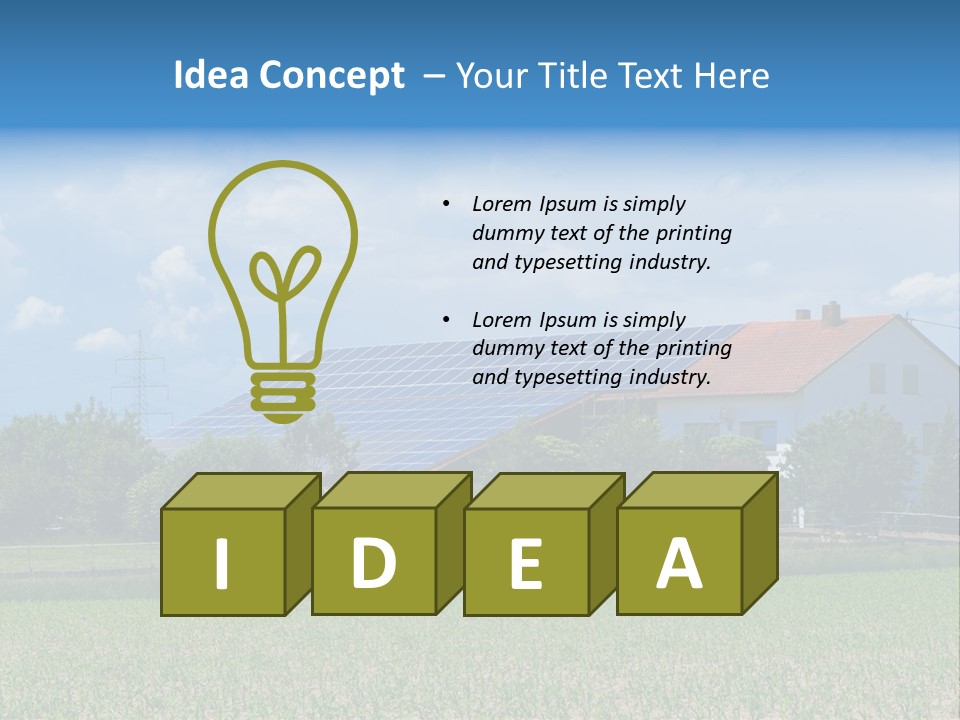 Idea Concept – Your Title Text Here

• Lorem Ipsum is simply dummy text of the printing and typesetting industry.

• Lorem Ipsum is simply dummy text of the printing and typesetting industry.

I D E A